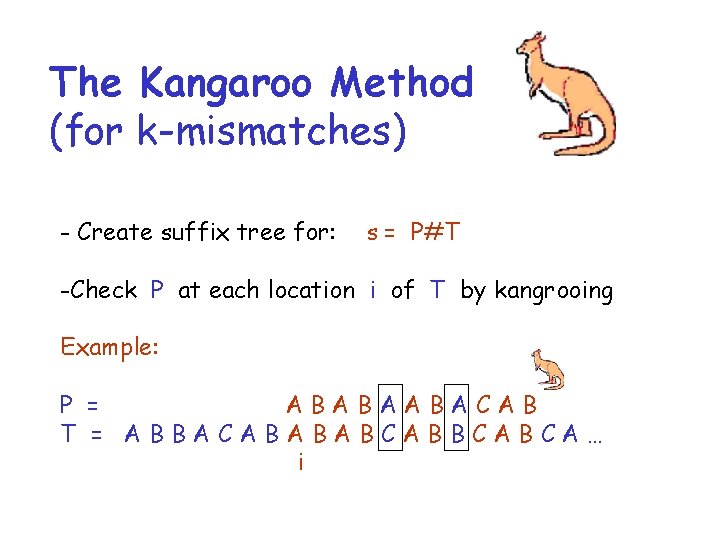 The Kangaroo Method
(for k-mismatches)

- Create suffix tree for: s = P#T

-Check P at each location i of T by kangrooing

Example:

P = A B A B A A B A C A B
T = A B B A C A B A B A B C A B B C A B C A ...
i